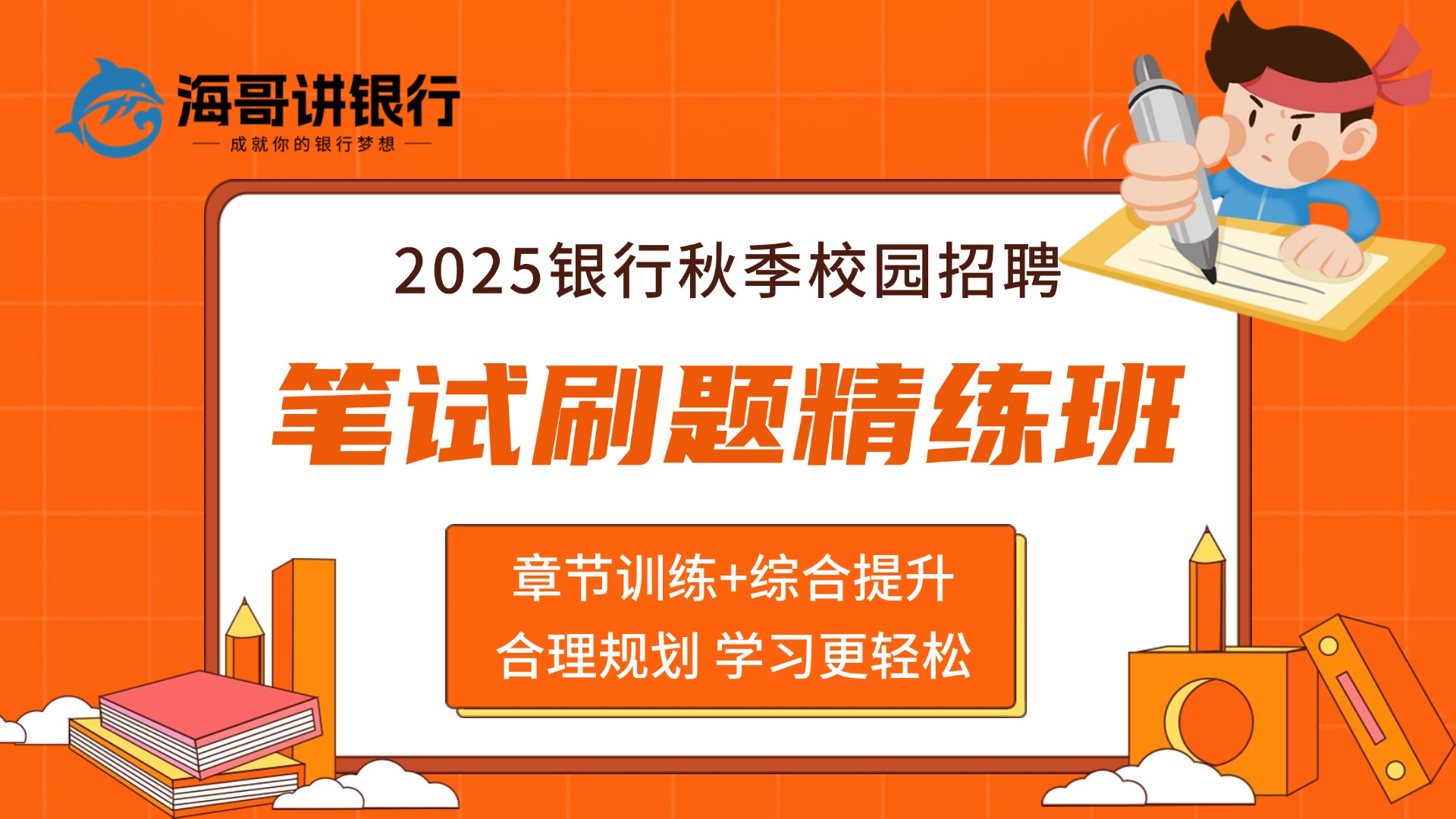 海哥讲银行
— 成就你的银行梦想 —

2025银行秋季校园招聘

笔试刷题精练班

章节训练+综合提升
合理规划 学习更轻松